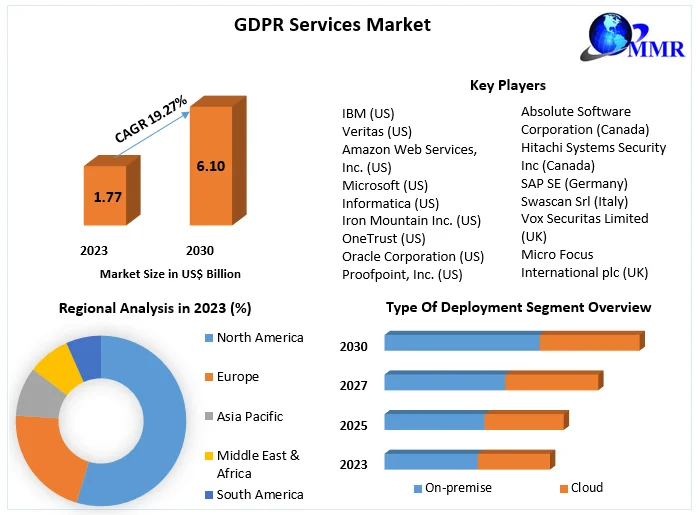 GDPR Services Market

MMR

CAGR 19.27%

1.77

6.10

2023

2030

Market Size in US$ Billion

Key Players

IBM (US)
Veritas (US)
Amazon Web Services, Inc. (US)
Microsoft (US)
Informatica (US)
Iron Mountain Inc. (US)
OneTrust (US)
Oracle Corporation (US)
Proofpoint, Inc. (US)

Absolute Software Corporation (Canada)
Hitachi Systems Security Inc (Canada)
SAP SE (Germany)
Swascan Srl (Italy)
Vox Securitas Limited (UK)
Micro Focus International plc (UK)

Regional Analysis in 2023 (%)

North America
Europe
Asia Pacific
Middle East & Africa
South America

Type Of Deployment Segment Overview

2030
2027
2025
2023

On-premise
Cloud